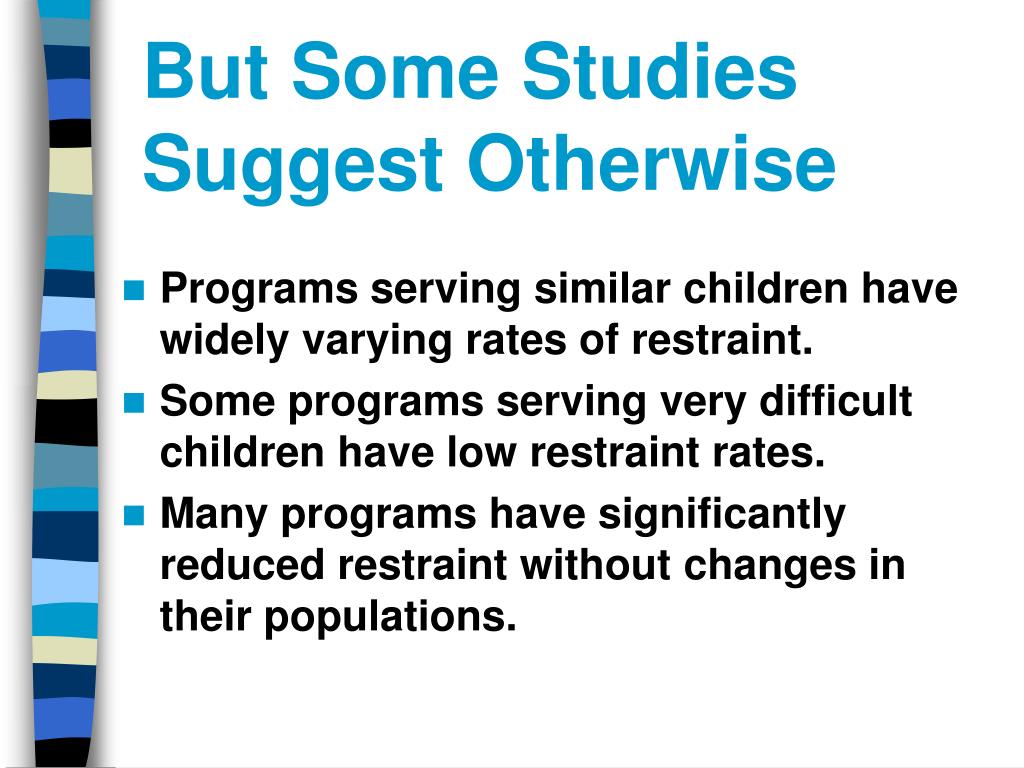 But Some Studies Suggest Otherwise

- Programs serving similar children have widely varying rates of restraint.
- Some programs serving very difficult children have low restraint rates.
- Many programs have significantly reduced restraint without changes in their populations.